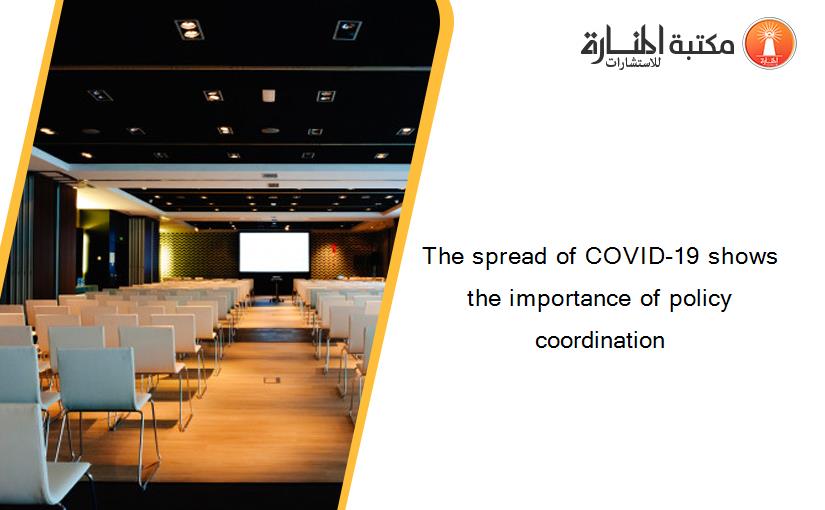 مكتبة المنارة للاستشارات

The spread of COVID-19 shows the importance of policy coordination